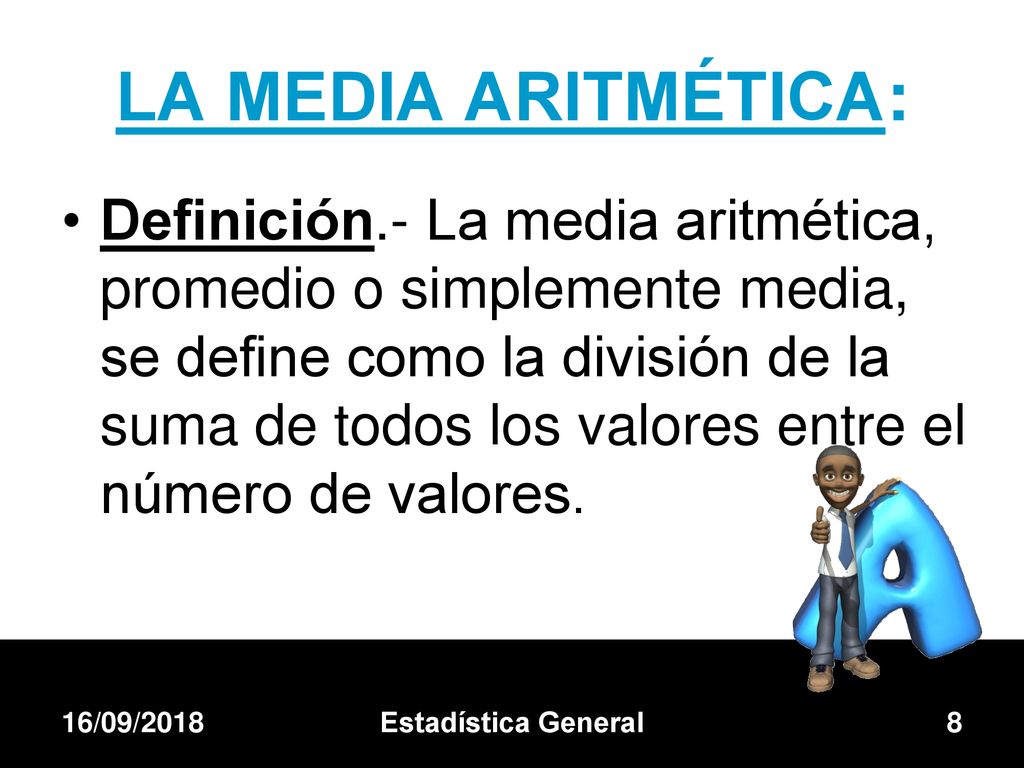 LA MEDIA ARITMÉTICA:

• Definición.- La media aritmética, promedio o simplemente media, se define como la división de la suma de todos los valores entre el número de valores.

A

16/09/2018 Estadística General 8